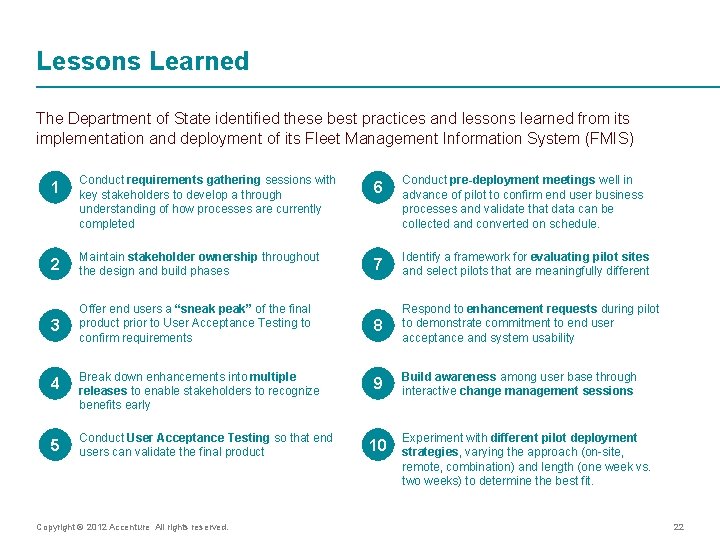 Lessons Learned

The Department of State identified these best practices and lessons learned from its implementation and deployment of its Fleet Management Information System (FMIS)

1 Conduct requirements gathering sessions with key stakeholders to develop a through understanding of how processes are currently completed

2 Maintain stakeholder ownership throughout the design and build phases

3 Offer end users a "sneak peak" of the final product prior to User Acceptance Testing to confirm requirements

4 Break down enhancements into multiple releases to enable stakeholders to recognize benefits early

5 Conduct User Acceptance Testing so that end users can validate the final product

6 Conduct pre-deployment meetings well in advance of pilot to confirm end user business processes and validate that data can be collected and converted on schedule.

7 Identify a framework for evaluating pilot sites and select pilots that are meaningfully different

8 Respond to enhancement requests during pilot to demonstrate commitment to end user acceptance and system usability

9 Build awareness among user base through interactive change management sessions

10 Experiment with different pilot deployment strategies, varying the approach (on-site, remote, combination) and length (one week vs. two weeks) to determine the best fit.

Copyright © 2012 Accenture All rights reserved.

22